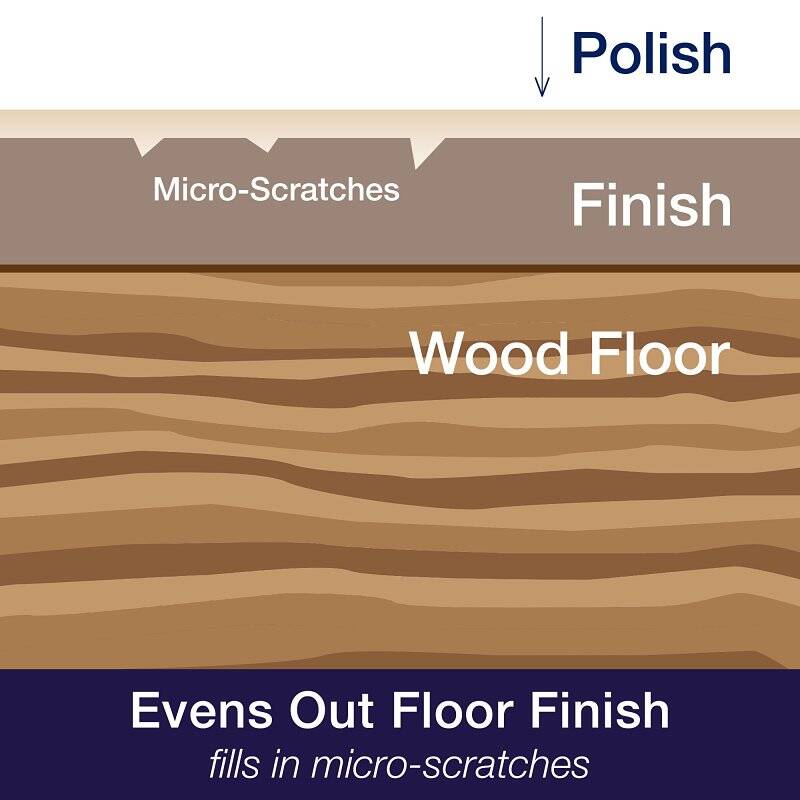 Polish

Micro-Scratches

Finish

Wood Floor

Evens Out Floor Finish
fills in micro-scratches